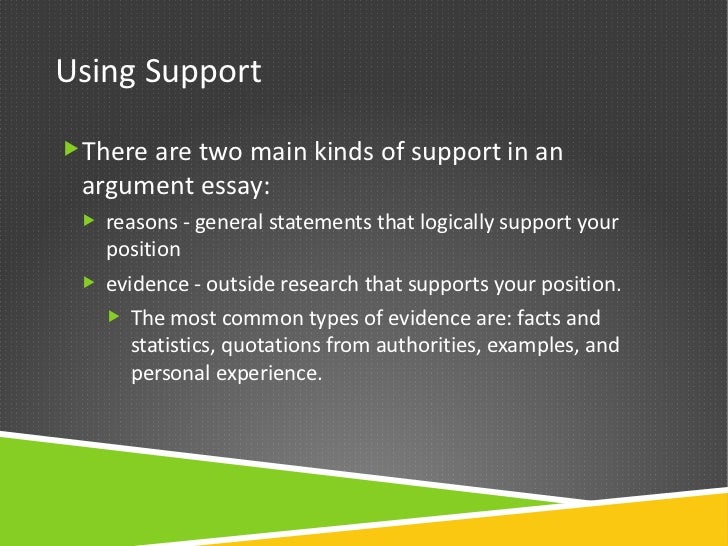 Using Support

There are two main kinds of support in an argument essay:

reasons - general statements that logically support your position

evidence - outside research that supports your position.

The most common types of evidence are: facts and statistics, quotations from authorities, examples, and personal experience.